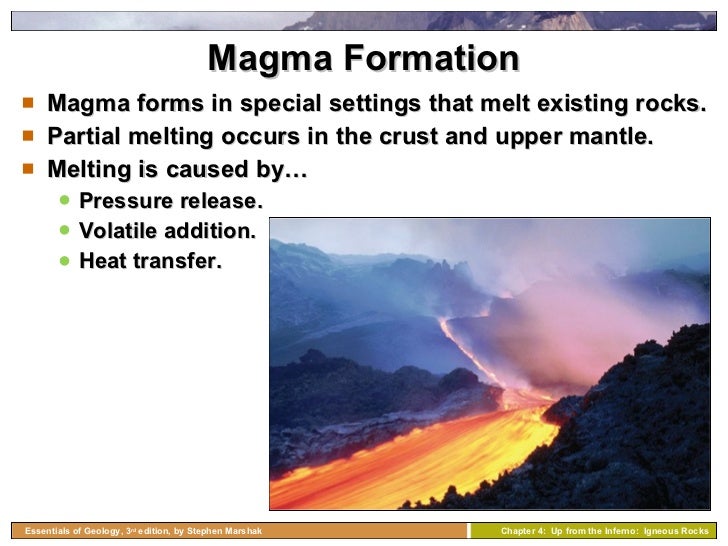 Magma Formation

Magma forms in special settings that melt existing rocks.

Partial melting occurs in the crust and upper mantle.

Melting is caused by…

Pressure release.

Volatile addition.

Heat transfer.

Essentials of Geology, 3rd edition, by Stephen Marshak

Chapter 4: Up from the Inferno: Igneous Rocks